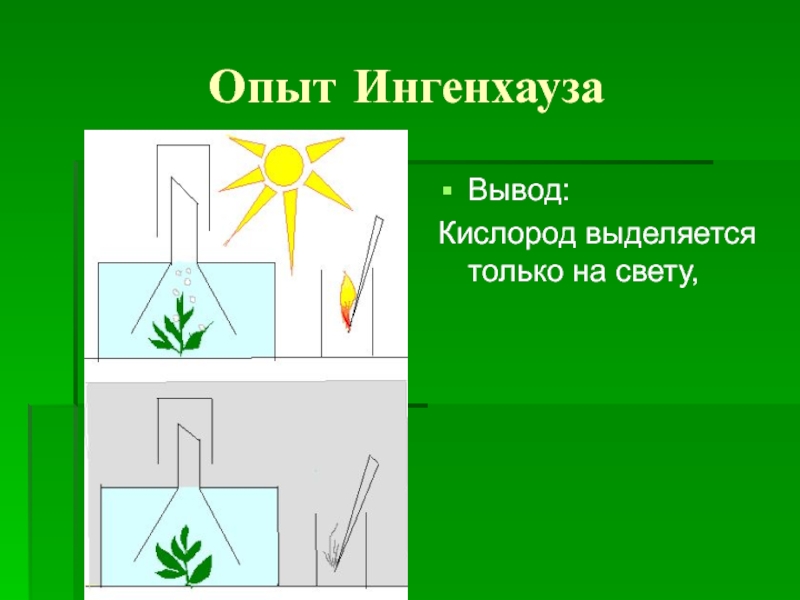 Опыт Ингенхауза

Вывод:

Кислород выделяется только на свету,